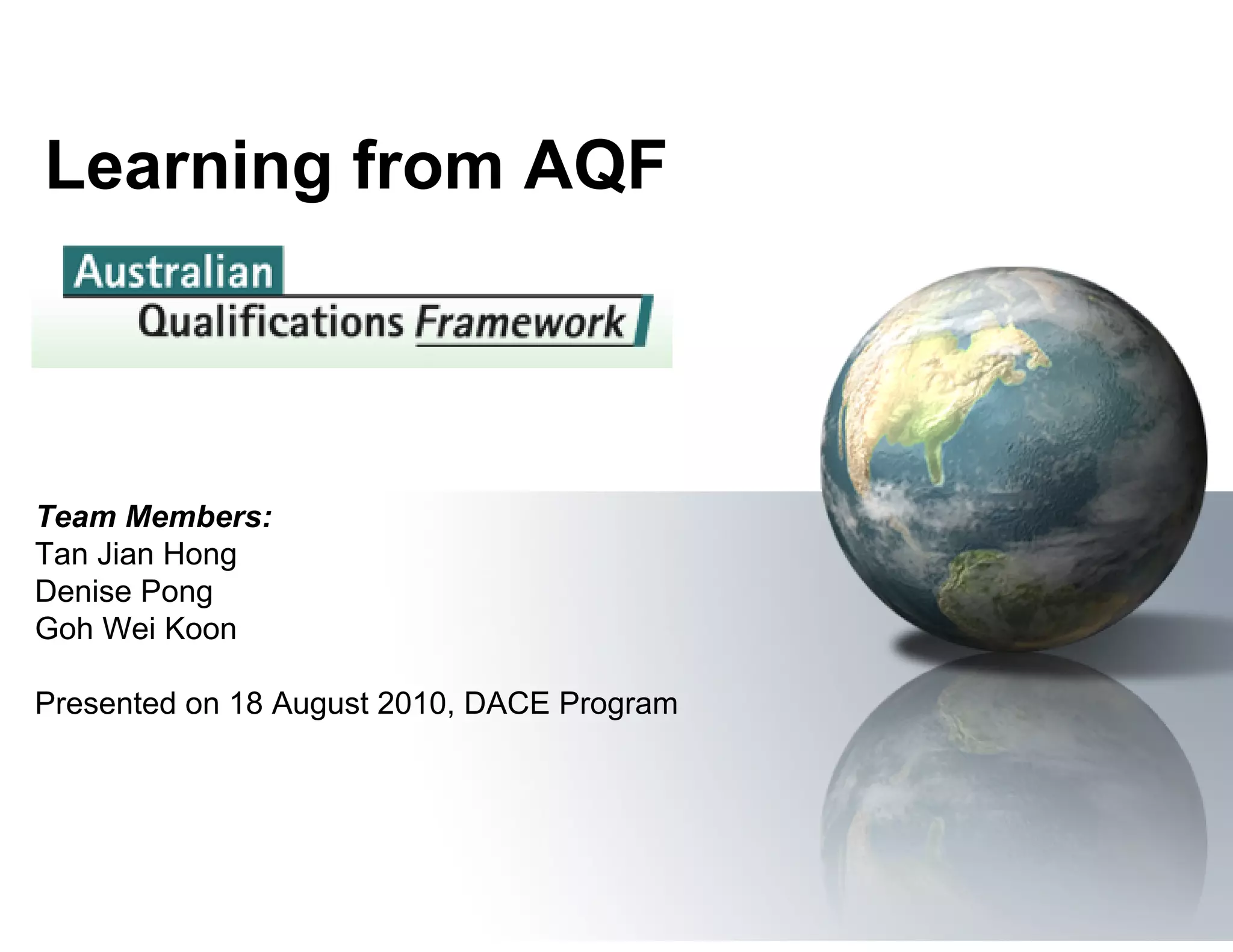 Learning from AQF

Australian
Qualifications Framework

Team Members:
Tan Jian Hong
Denise Pong
Goh Wei Koon

Presented on 18 August 2010, DACE Program